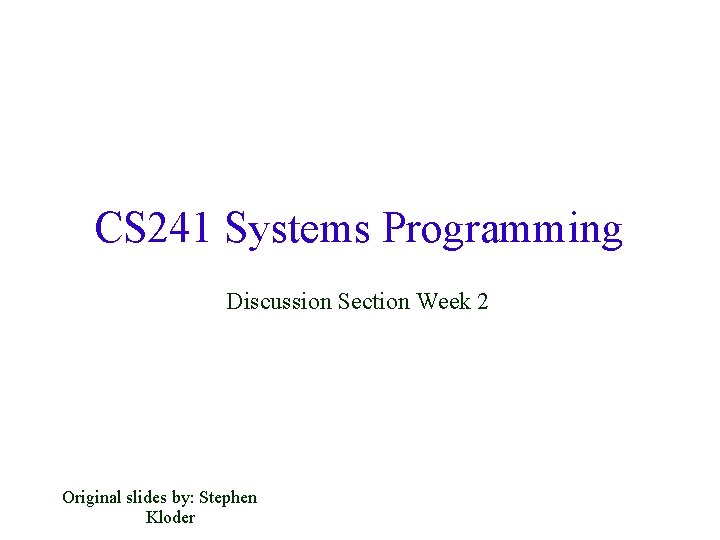 CS241 Systems Programming

Discussion Section Week 2

Original slides by: Stephen Kloder